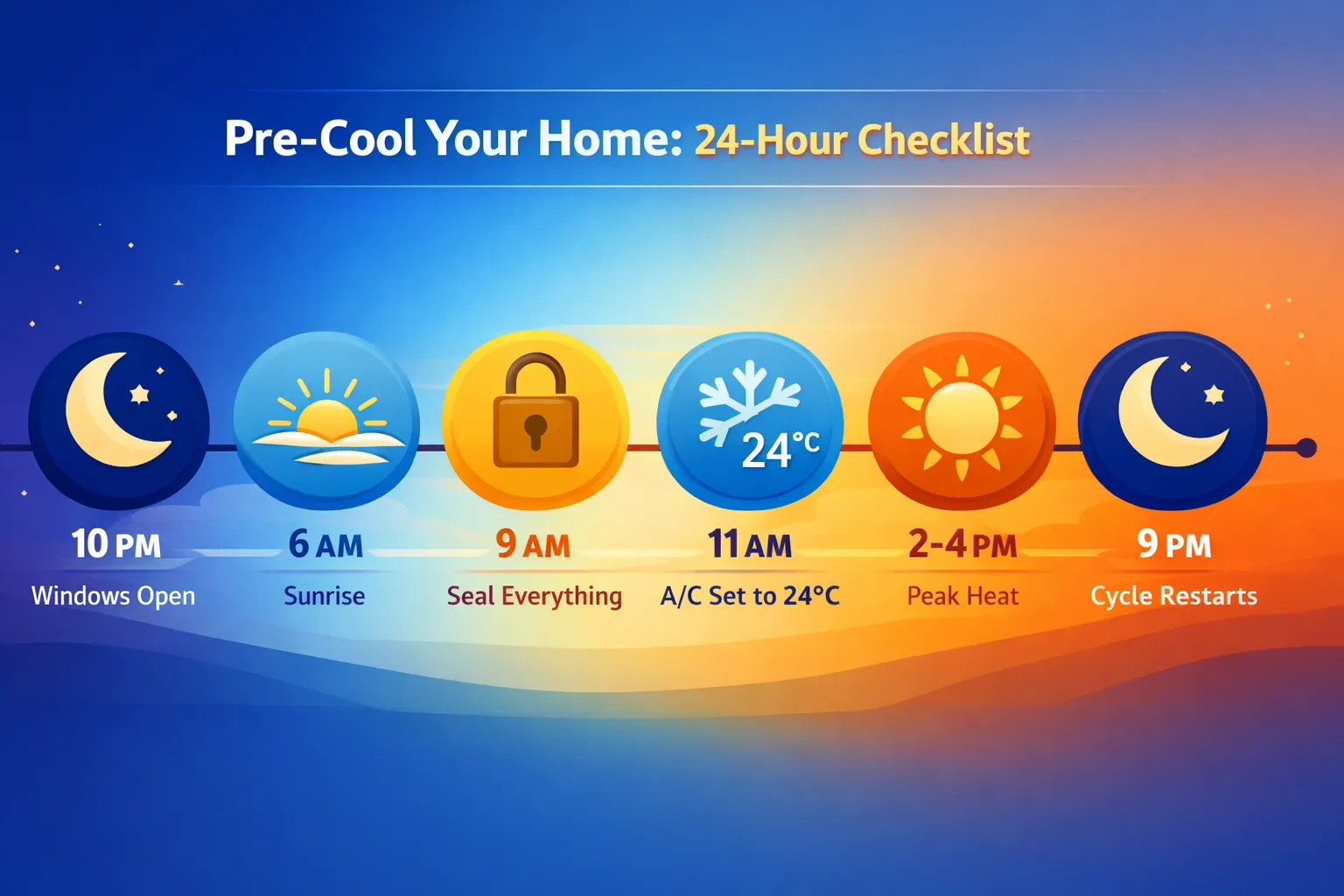 Pre-Cool Your Home: 24-Hour Checklist

24°C

10 PM
Windows Open

6 AM
Sunrise

9 AM
Seal Everything

11 AM
A/C Set to 24°C

2-4 PM
Peak Heat

9 PM
Cycle Restarts